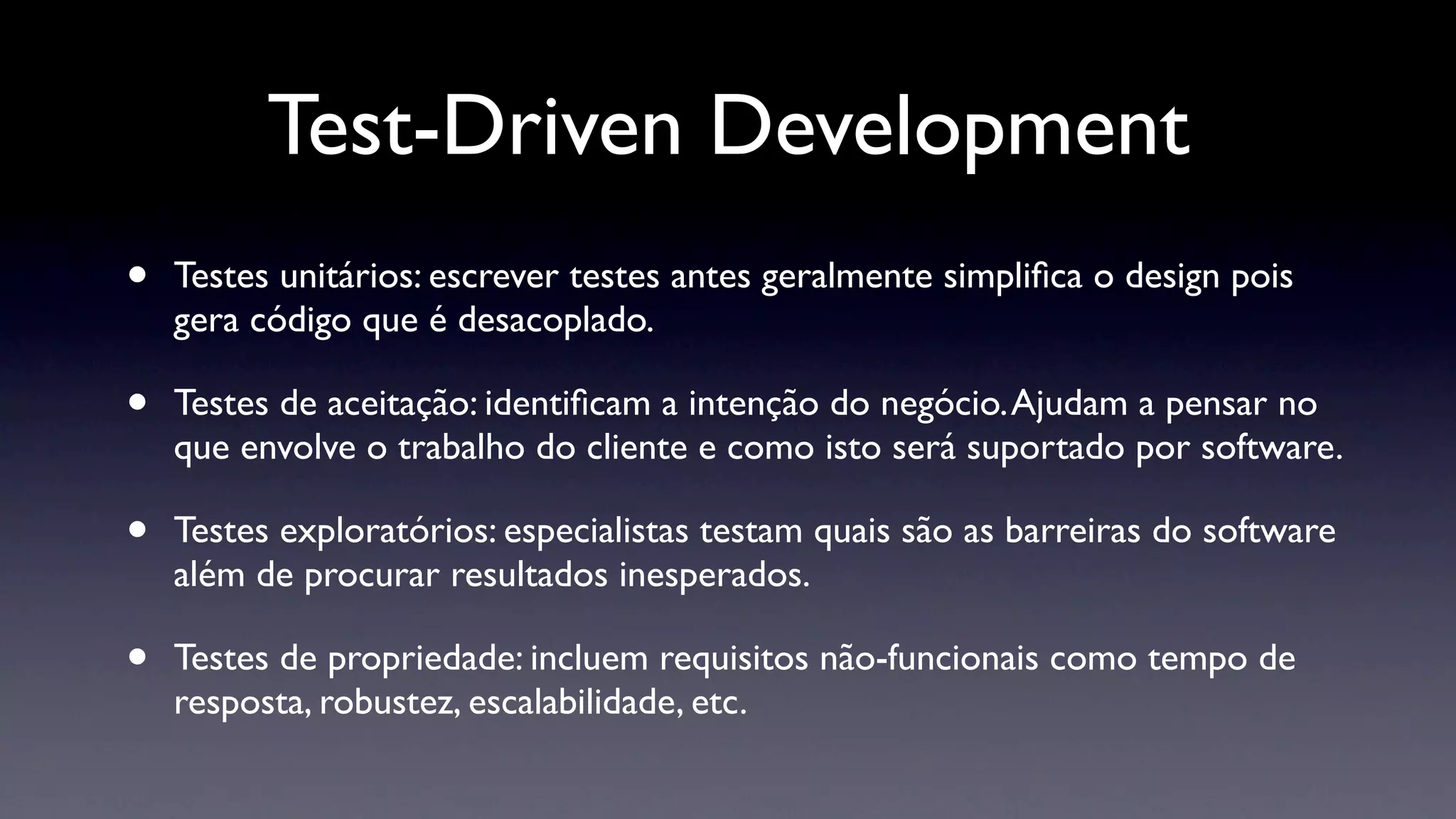 Test-Driven Development

• Testes unitários: escrever testes antes geralmente simplifica o design pois gera código que é desacoplado.

• Testes de aceitação: identificam a intenção do negócio. Ajudam a pensar no que envolve o trabalho do cliente e como isto será suportado por software.

• Testes exploratórios: especialistas testam quais são as barreiras do software além de procurar resultados inesperados.

• Testes de propriedade: incluem requisitos não-funcionais como tempo de resposta, robustez, escalabilidade, etc.